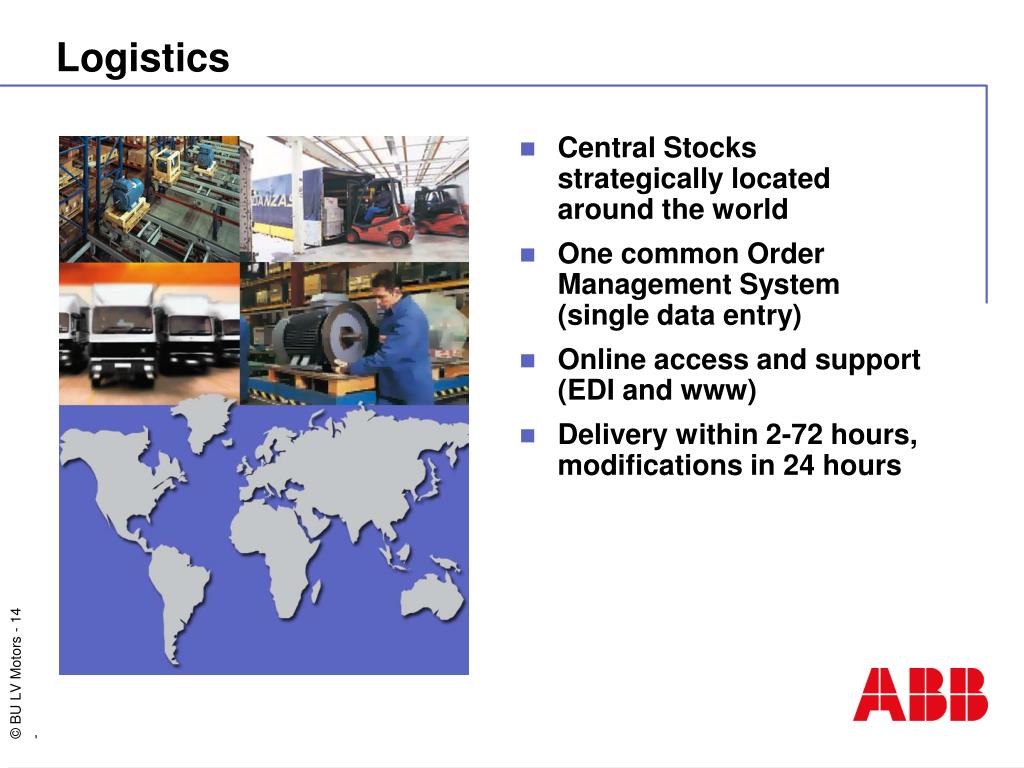 Logistics

DANZAS

- Central Stocks strategically located around the world
- One common Order Management System (single data entry)
- Online access and support (EDI and www)
- Delivery within 2-72 hours, modifications in 24 hours

© BU LV Motors - 14

ABB